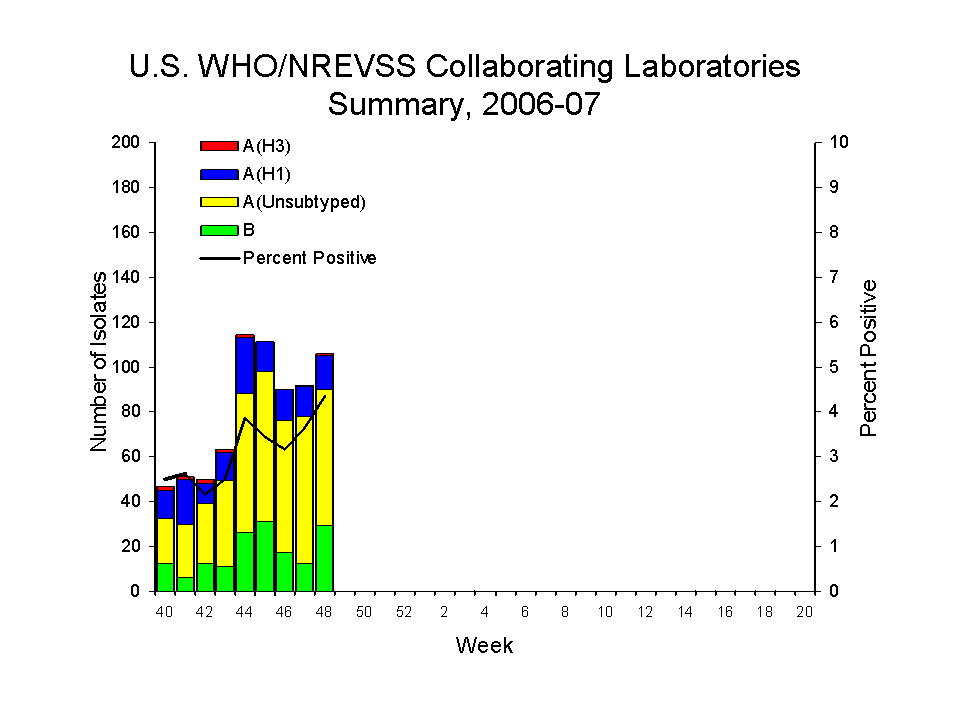 U.S. WHO/NREVSS Collaborating Laboratories
Summary, 2006-07

A(H3)
A(H1)
A(Unsubtyped)
B
Percent Positive

Number of Isolates
200
180
160
140
120
100
80
60
40
20
0

Percent Positive
10
9
8
7
6
5
4
3
2
1
0

40 42 44 46 48 50 52 2 4 6 8 10 12 14 16 18 20

Week